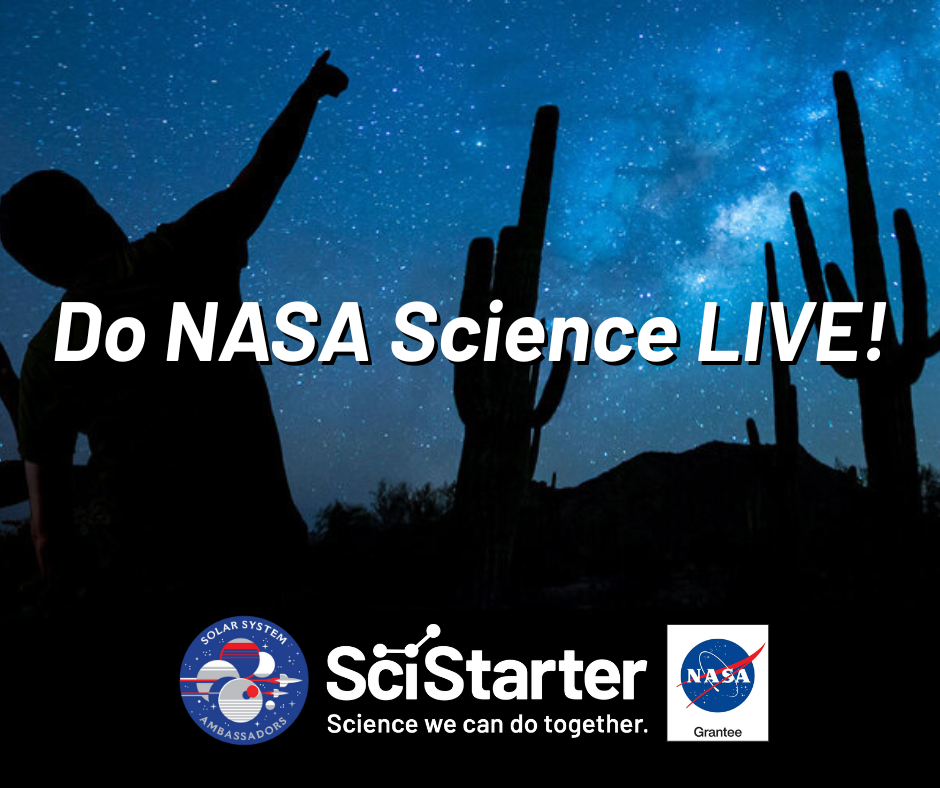 Do NASA Science LIVE!

SOLAR SYSTEM AMBASSADORS

SciStarter
Science we can do together.

NASA
Grantee